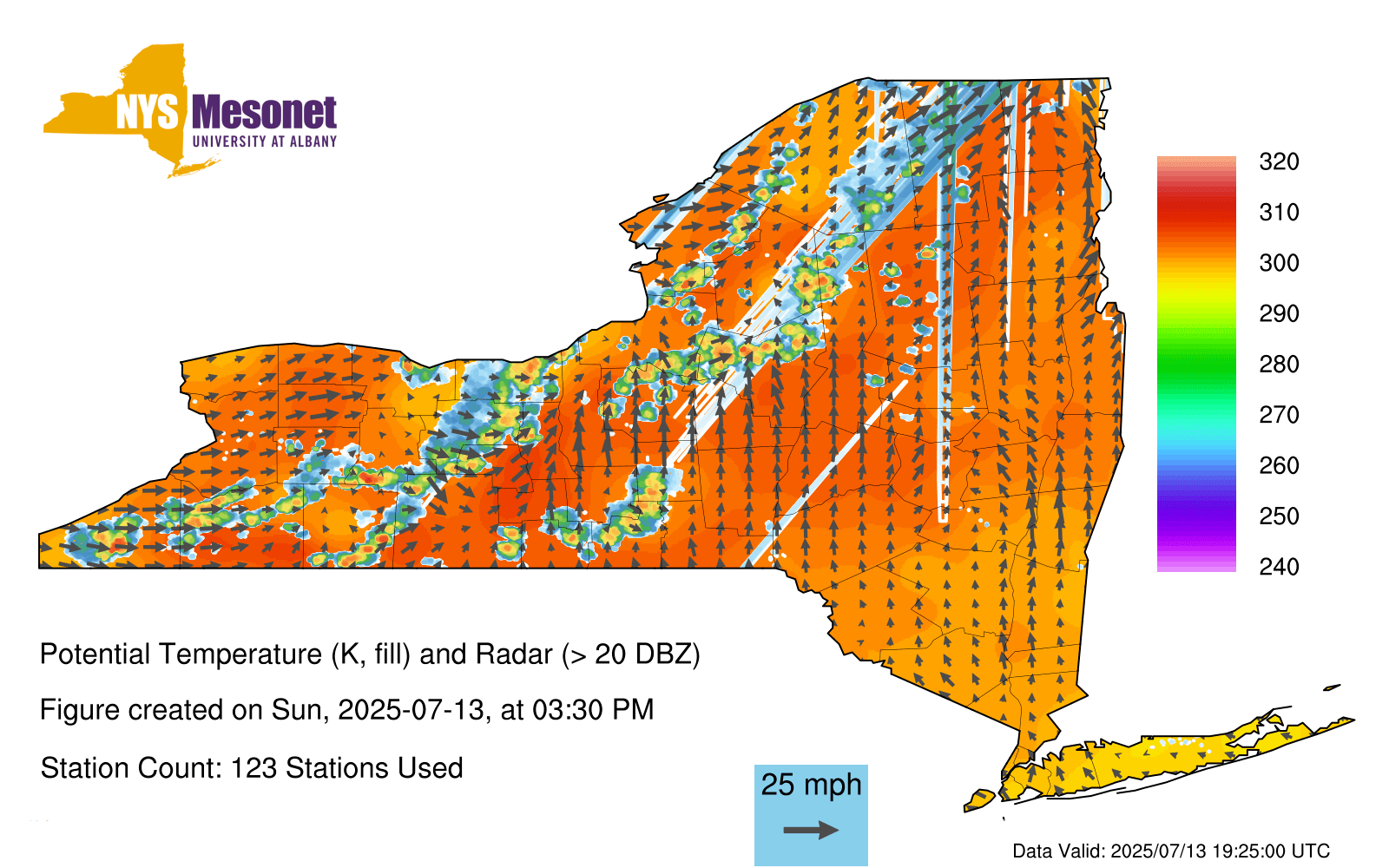 NYS Mesonet
UNIVERSITY AT ALBANY

320
310
300
290
280
270
260
250
240

Potential Temperature (K, fill) and Radar (> 20 DBZ)

Figure created on Sun, 2025-07-13, at 03:30 PM

Station Count: 123 Stations Used

25 mph

Data Valid: 2025/07/13 19:25:00 UTC